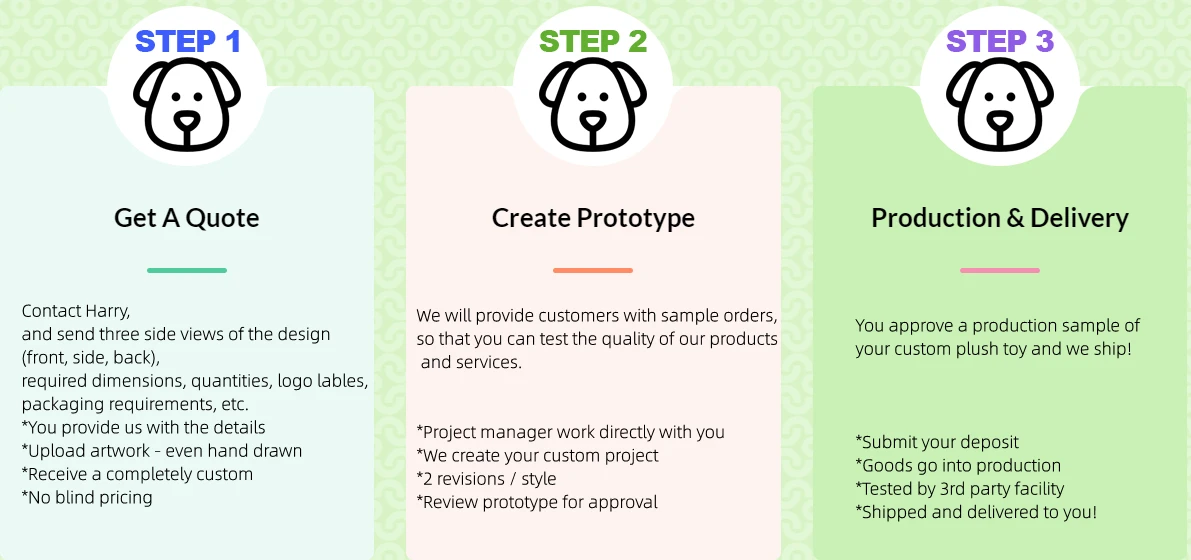 STEP 1

Get A Quote

Contact Harry,
and send three side views of the design (front, side, back),
required dimensions, quantities, logo lables, packaging requirements, etc.
*You provide us with the details
*Upload artwork - even hand drawn
*Receive a completely custom
*No blind pricing

STEP 2

Create Prototype

We will provide customers with sample orders, so that you can test the quality of our products and services.

*Project manager work directly with you
*We create your custom project
*2 revisions / style
*Review prototype for approval

STEP 3

Production & Delivery

You approve a production sample of your custom plush toy and we ship!

*Submit your deposit
*Goods go into production
*Tested by 3rd party facility
*Shipped and delivered to you!